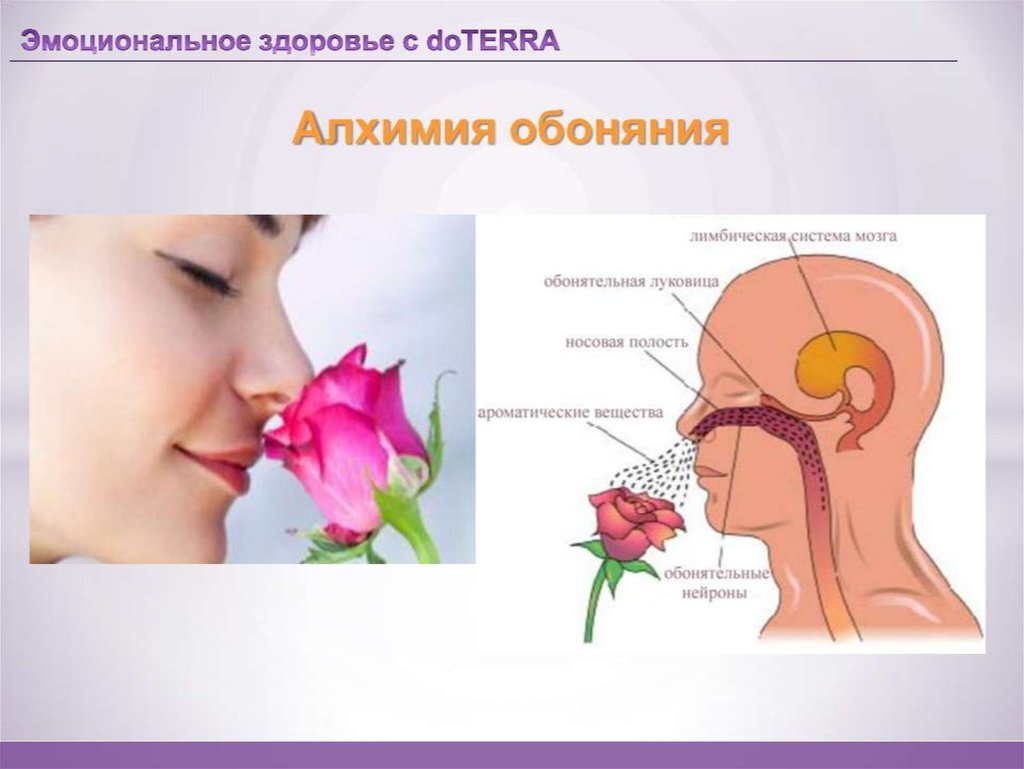 Эмоциональное здоровье с doTERRA

Алхимия обоняния

лимбическая система мозга
обонятельная луковица
носовая полость
ароматические вещества
обонятельные нейроны